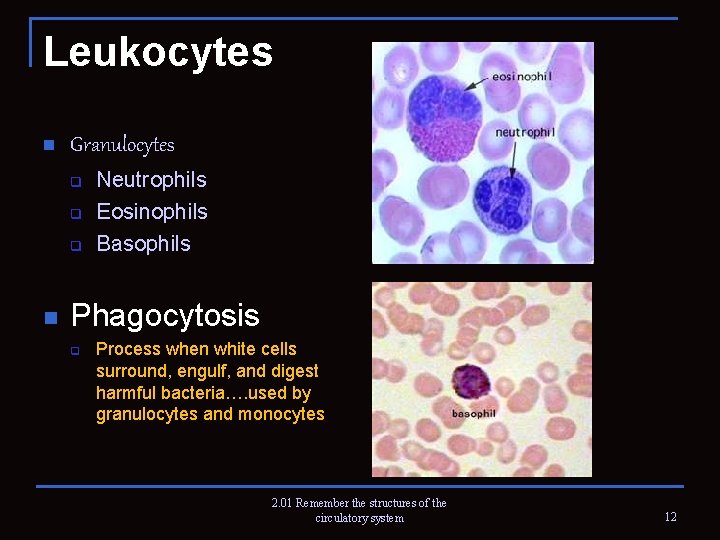 Leukocytes

Granulocytes
Neutrophils
Eosinophils
Basophils

Phagocytosis
Process when white cells surround, engulf, and digest harmful bacteria….used by granulocytes and monocytes

eosinophil
neutrophil
basophil

2.01 Remember the structures of the circulatory system

12